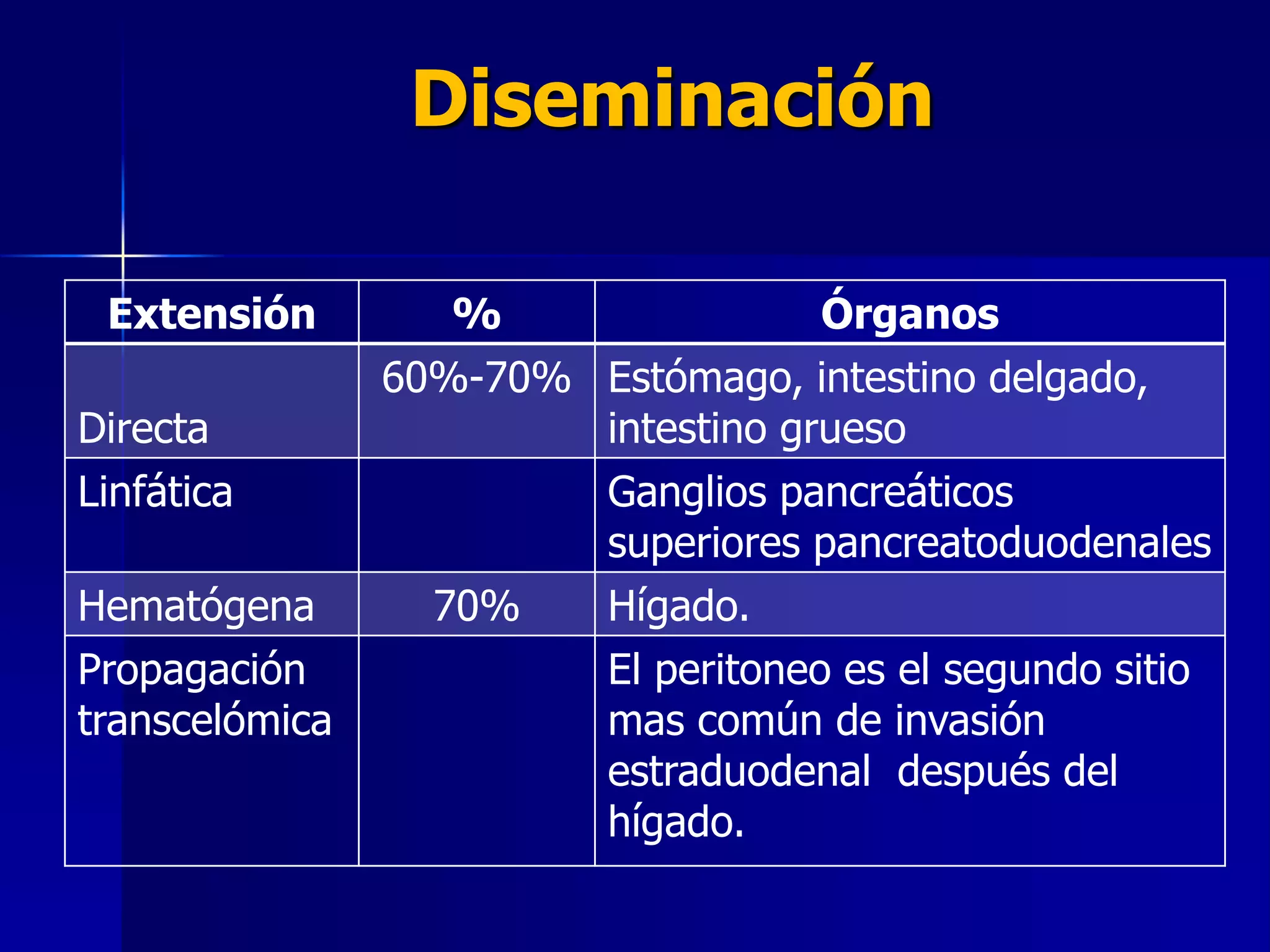 Diseminación

| Extensión | % | Órganos |
|---|---|---|
| Directa | 60%-70% | Estómago, intestino delgado, intestino grueso |
| Linfática | | Ganglios pancreáticos superiores pancreatoduodenales |
| Hematógena | 70% | Hígado. |
| Propagación transcelómica | | El peritoneo es el segundo sitio mas común de invasión estraduodenal  después del hígado. |